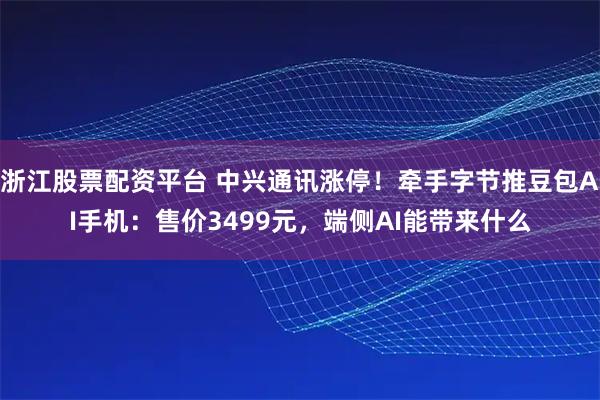 浙江股票配资平台 中兴通讯涨停！牵手字节推豆包AI手机：售价3499元，端侧AI能带来什么